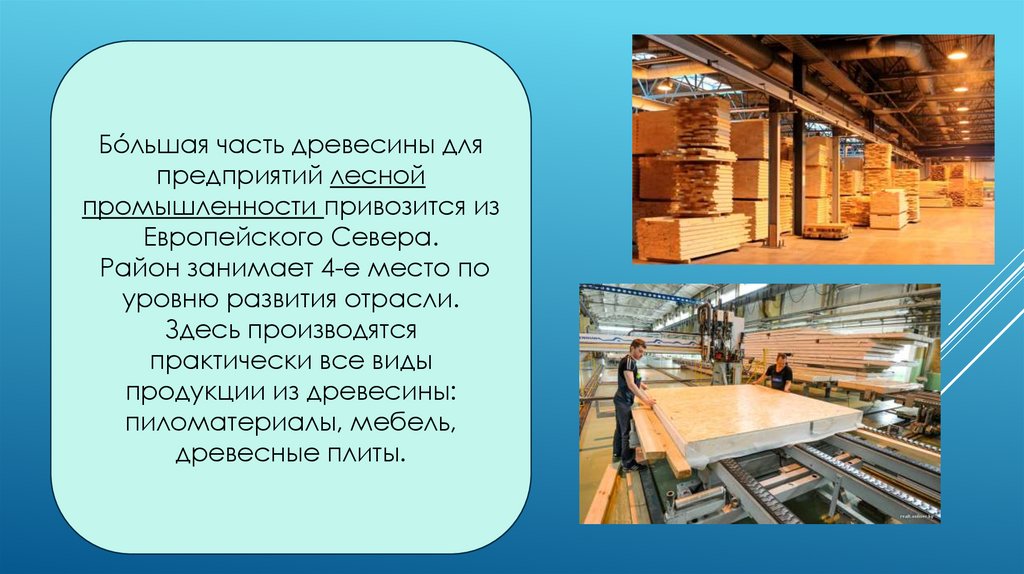 Бо́льшая часть древесины для предприятий лесной промышленности привозится из Европейского Севера.
Район занимает 4-е место по уровню развития отрасли.
Здесь производятся практически все виды продукции из древесины: пиломатериалы, мебель, древесные плиты.